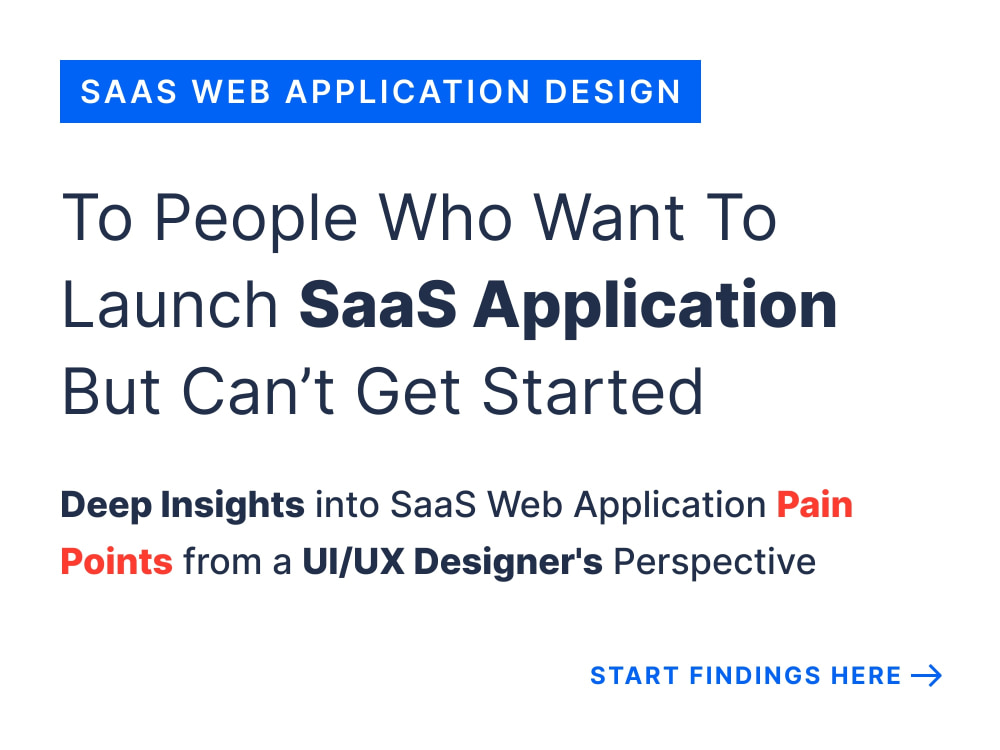 SAAS WEB APPLICATION DESIGN

To People Who Want To Launch SaaS Application But Can’t Get Started

Deep Insights into SaaS Web Application Pain Points from a UI/UX Designer's Perspective

START FINDINGS HERE →